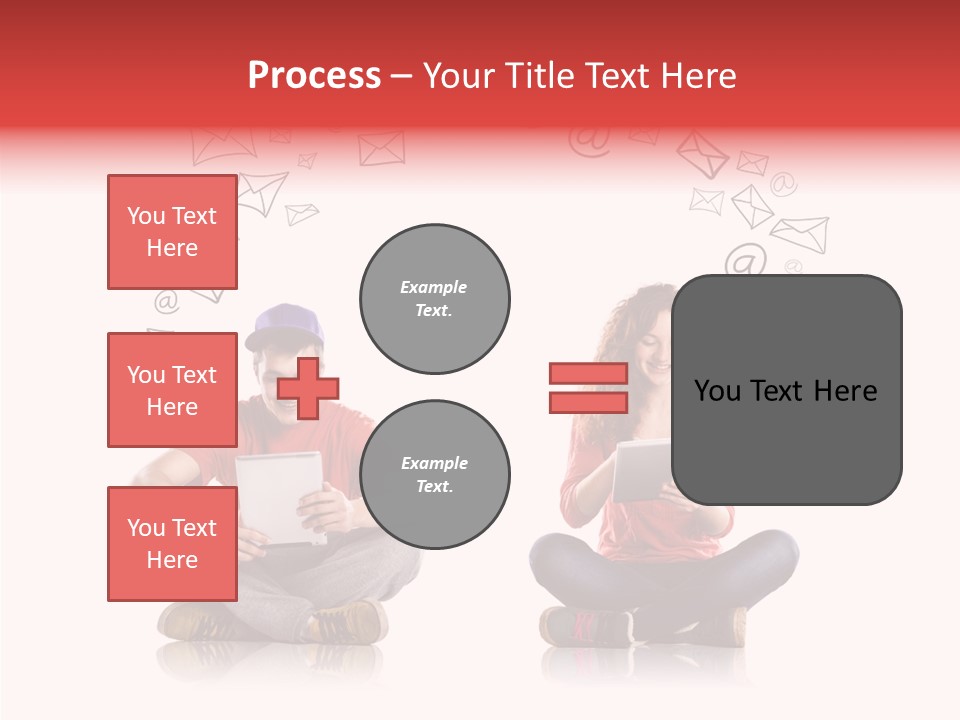 Process – Your Title Text Here

You Text Here

You Text Here

You Text Here

Example Text.

Example Text.

You Text Here